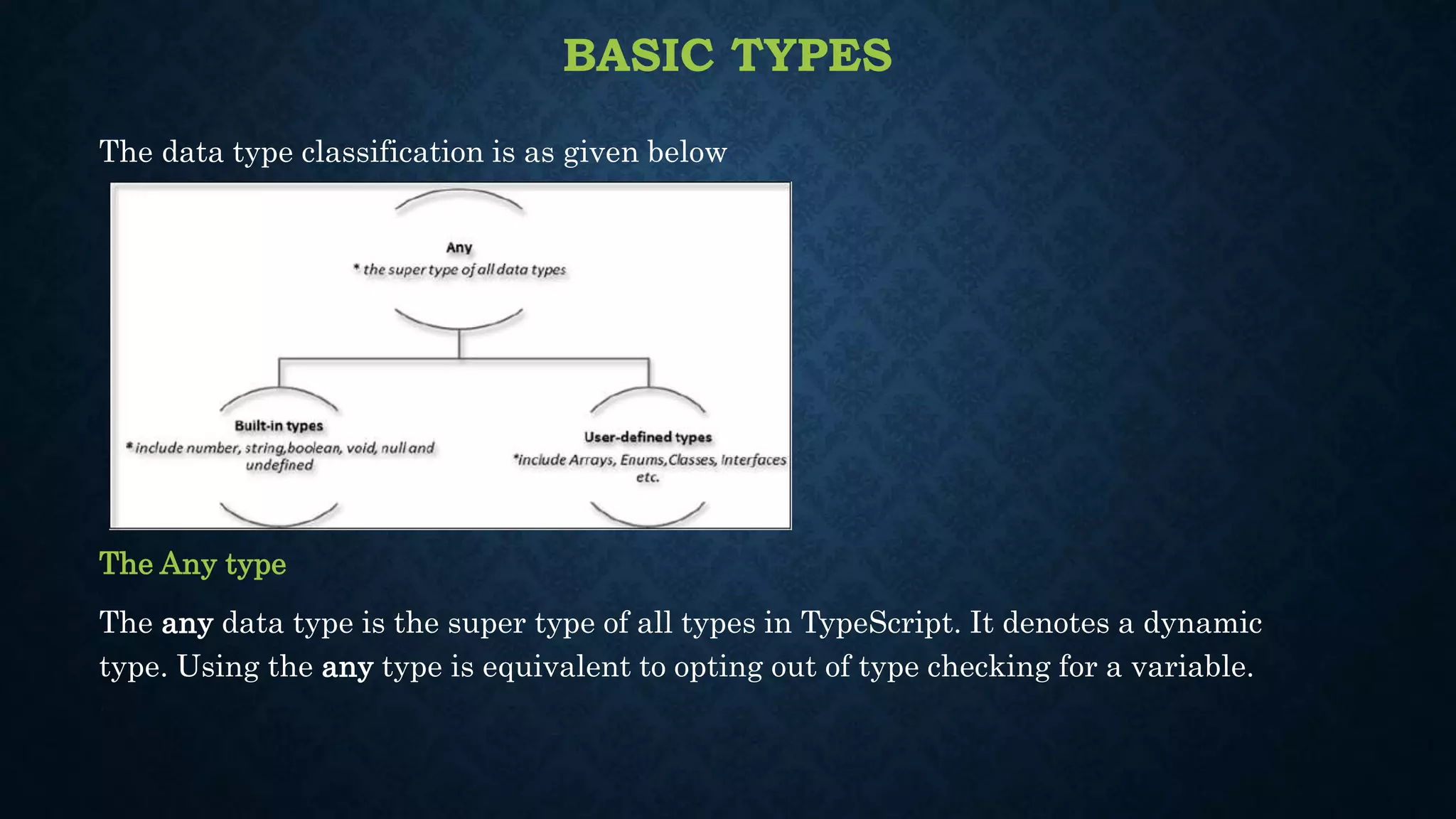 BASIC TYPES

The data type classification is as given below

Any
* the super type of all data types

Built-in types
* include number, string,boolean, void, null and undefined

User-defined types
*include Arrays, Enums,Classes, Interfaces etc.

The Any type

The any data type is the super type of all types in TypeScript. It denotes a dynamic type. Using the any type is equivalent to opting out of type checking for a variable.